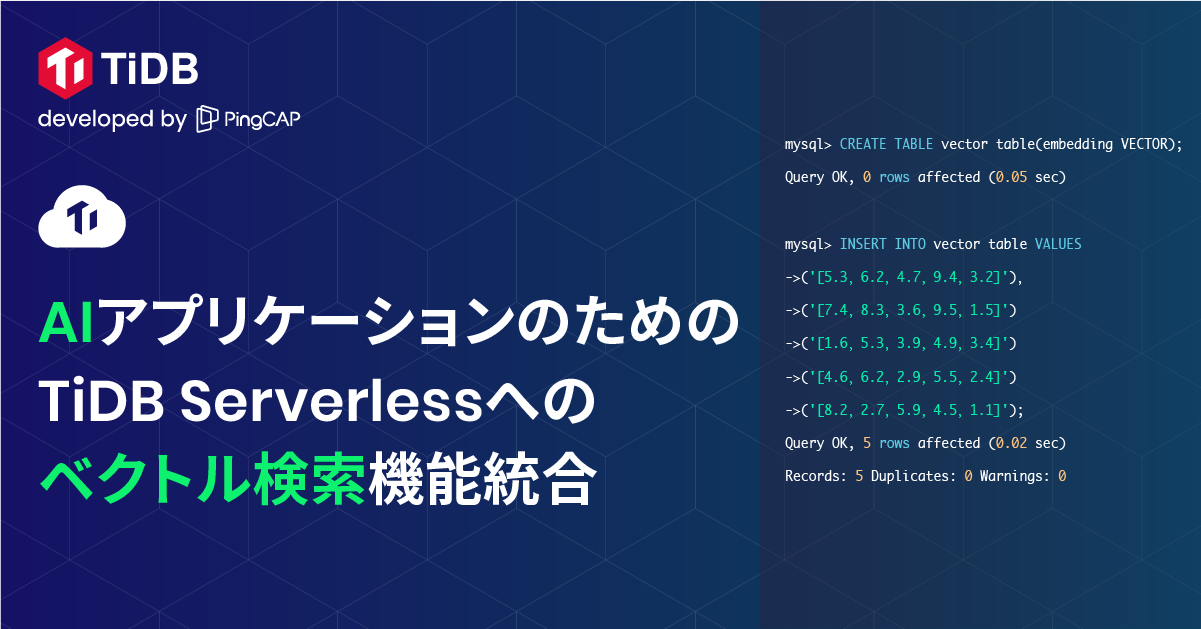 TiDB
developed by PingCAP

AIアプリケーションのための
TiDB Serverlessへの
ベクトル検索機能統合

mysql> CREATE TABLE vector table(embedding VECTOR);
Query OK, 0 rows affected (0.05 sec)

mysql> INSERT INTO vector table VALUES
->('[5.3, 6.2, 4.7, 9.4, 3.2]'),
->('[7.4, 8.3, 3.6, 9.5, 1.5]')
->('[1.6, 5.3, 3.9, 4.9, 3.4]')
->('[4.6, 6.2, 2.9, 5.5, 2.4]')
->('[8.2, 2.7, 5.9, 4.5, 1.1]');
Query OK, 5 rows affected (0.02 sec)
Records: 5 Duplicates: 0 Warnings: 0